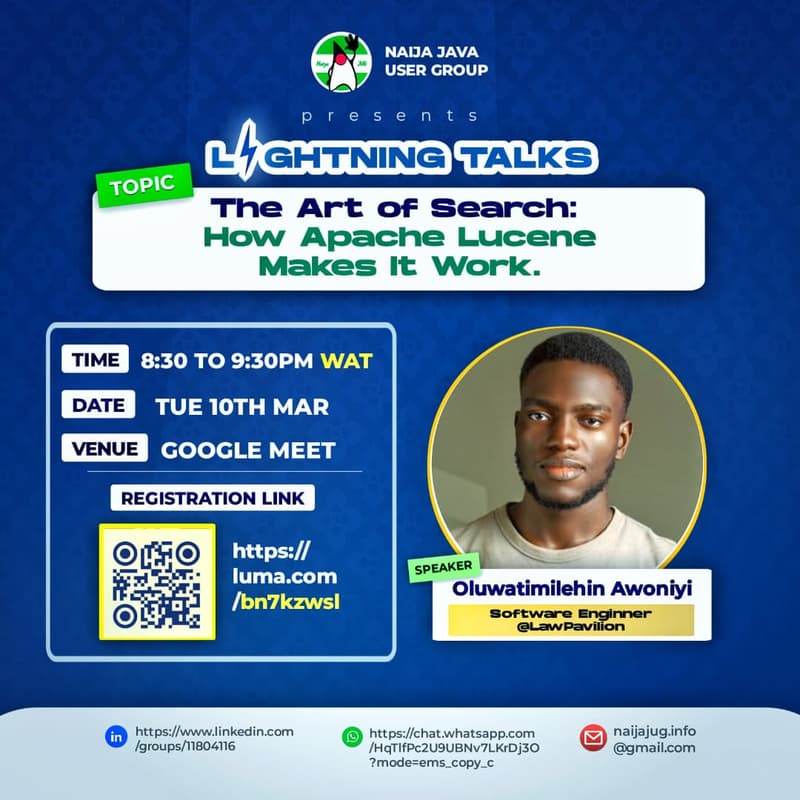 NAIJA JAVA USER GROUP

presents

LIGHTNING TALKS

TOPIC

The Art of Search: How Apache Lucene Makes It Work.

TIME 8:30 TO 9:30PM WAT

DATE TUE 10TH MAR

VENUE GOOGLE MEET

REGISTRATION LINK

https://luma.com/bn7kzwsl

SPEAKER

Oluwatimilehin Awoniyi

Software Enginner @LawPavilion

https://www.linkedin.com/groups/11804116

https://chat.whatsapp.com/HqTlfPc2U9UBNv7LKrDj3O?mode=ems_copy_c

naijajug.info@gmail.com